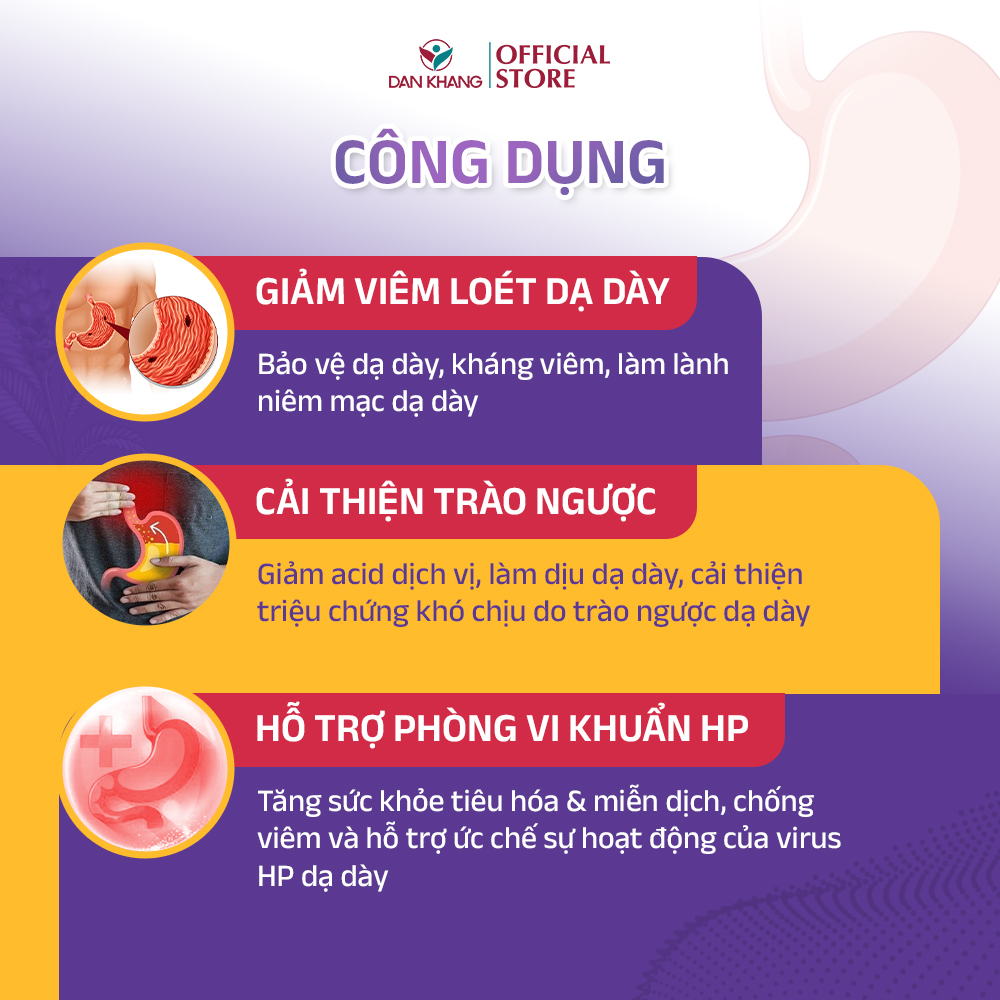 DAN KHANG | OFFICIAL STORE

CÔNG DỤNG

GIẢM VIÊM LOÉT DẠ DÀY

Bảo vệ dạ dày, kháng viêm, làm lành niêm mạc dạ dày

CẢI THIỆN TRÀO NGƯỢC

Giảm acid dịch vị, làm dịu dạ dày, cải thiện triệu chứng khó chịu do trào ngược dạ dày

HỖ TRỢ PHÒNG VI KHUẨN HP

Tăng sức khỏe tiêu hóa & miễn dịch, chống viêm và hỗ trợ ức chế sự hoạt động của virus HP dạ dày